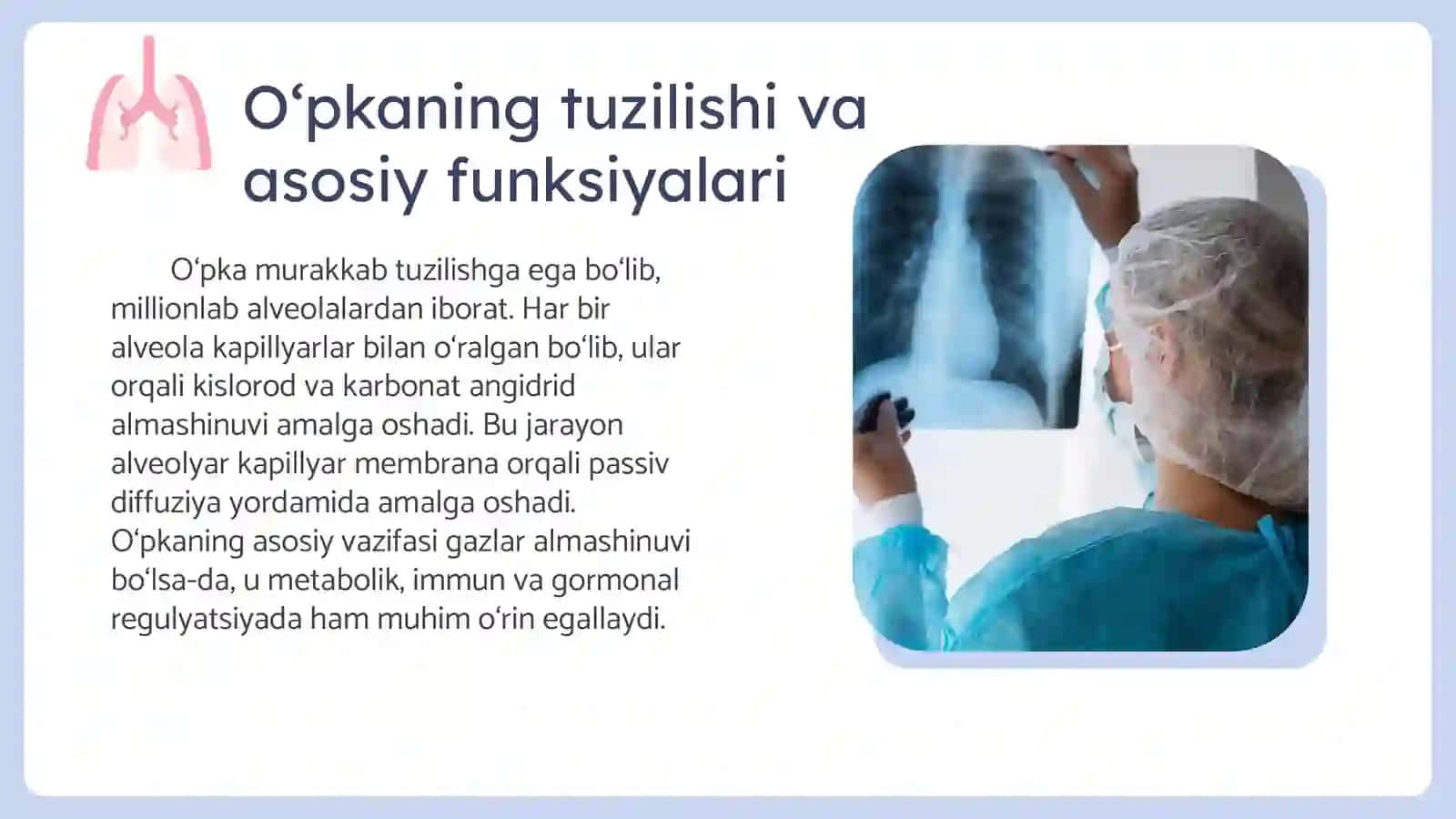 O‘pkaning tuzilishi va asosiy funksiyalari

O‘pka murakkab tuzilishga ega bo‘lib, millionlab alveolalardan iborat. Har bir alveola kapillyarlar bilan o‘ralgan bo‘lib, ular orqali kislorod va karbonat angidrid almashinuvi amalga oshadi. Bu jarayon alveolyar kapillyar membrana orqali passiv diffuziya yordamida amalga oshadi. O‘pkaning asosiy vazifasi gazlar almashinuvi bo‘lsa-da, u metabolik, immun va gormonal regulyatsiyada ham muhim o‘rin egallaydi.